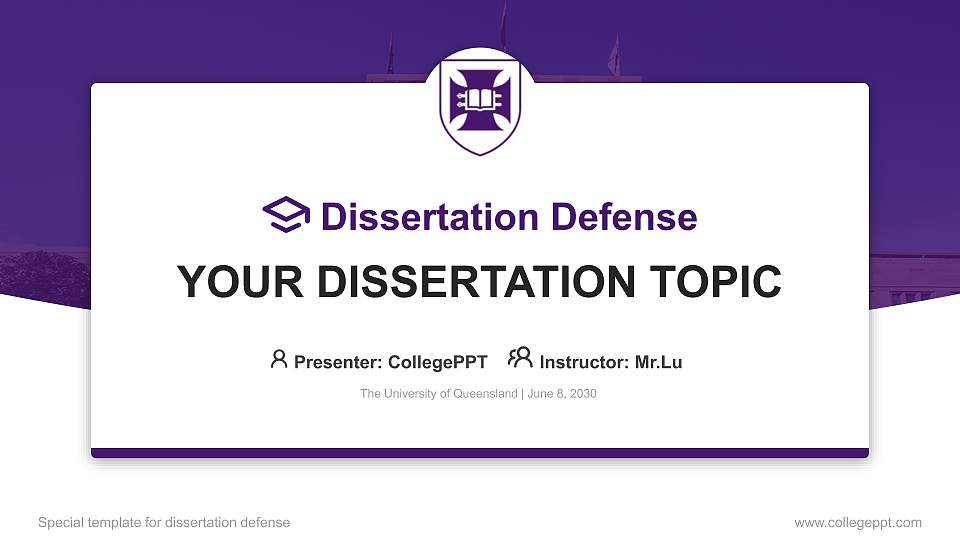 Dissertation Defense

YOUR DISSERTATION TOPIC

Presenter: CollegePPT Instructor: Mr.Lu

The University of Queensland | June 8, 2030

Special template for dissertation defense

www.collegeppt.com